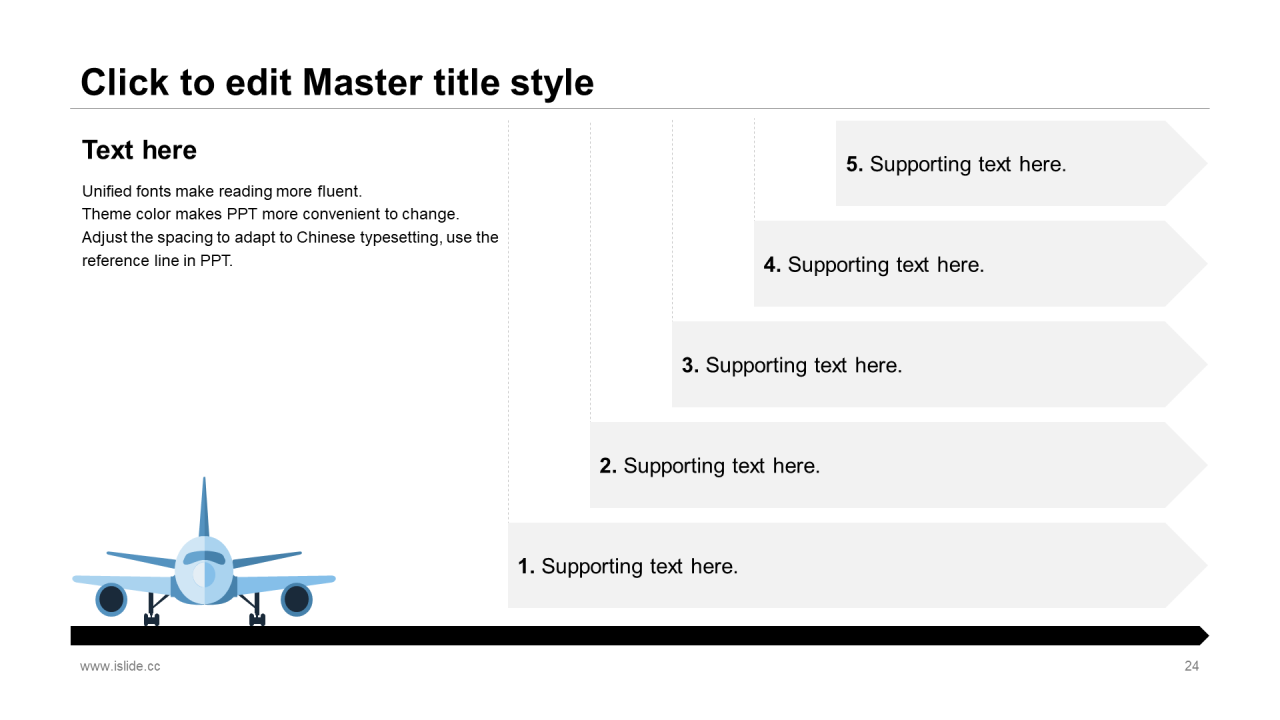 Click to edit Master title style

Text here

Unified fonts make reading more fluent.
Theme color makes PPT more convenient to change.
Adjust the spacing to adapt to Chinese typesetting, use the reference line in PPT.

5. Supporting text here.

4. Supporting text here.

3. Supporting text here.

2. Supporting text here.

1. Supporting text here.

www.islide.cc

24